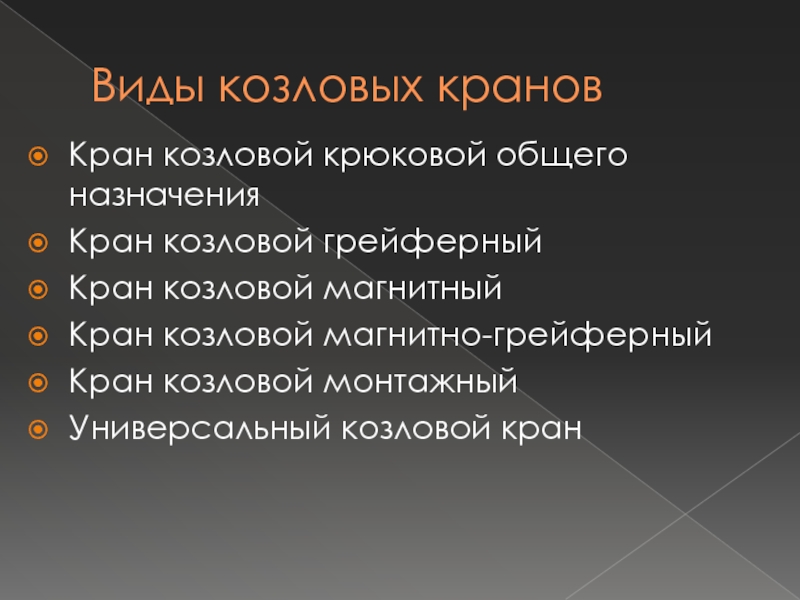 Виды козловых кранов

Кран козловой крюковой общего назначения
Кран козловой грейферный
Кран козловой магнитный
Кран козловой магнитно-грейферный
Кран козловой монтажный
Универсальный козловой кран